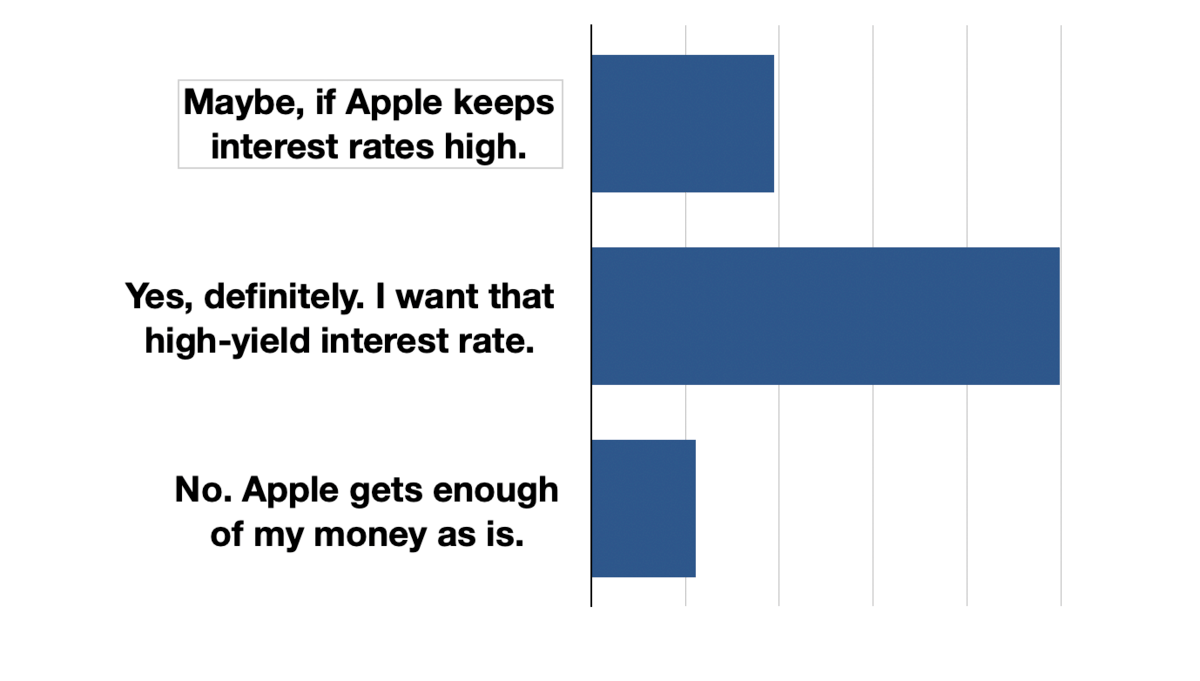 Maybe, if Apple keeps interest rates high.

Yes, definitely. I want that high-yield interest rate.

No. Apple gets enough of my money as is.